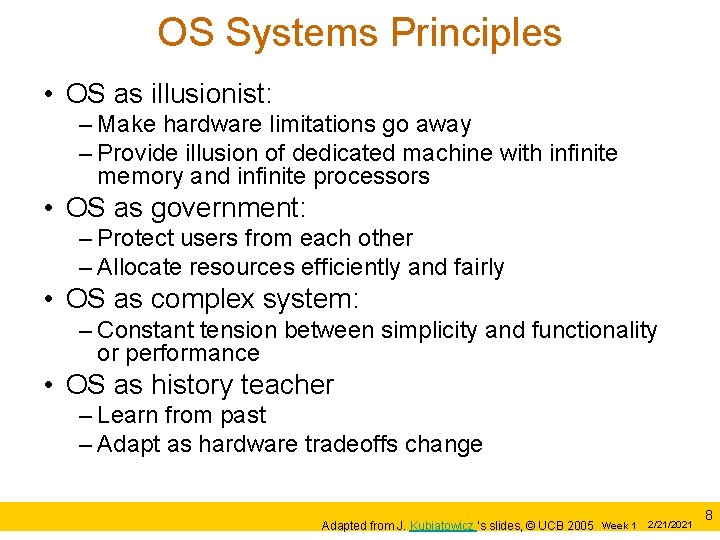 OS Systems Principles

• OS as illusionist:
– Make hardware limitations go away
– Provide illusion of dedicated machine with infinite memory and infinite processors
• OS as government:
– Protect users from each other
– Allocate resources efficiently and fairly
• OS as complex system:
– Constant tension between simplicity and functionality or performance
• OS as history teacher
– Learn from past
– Adapt as hardware tradeoffs change

Adapted from J. Kubiatowicz 's slides, © UCB 2005 Week 1 2/21/2021 8